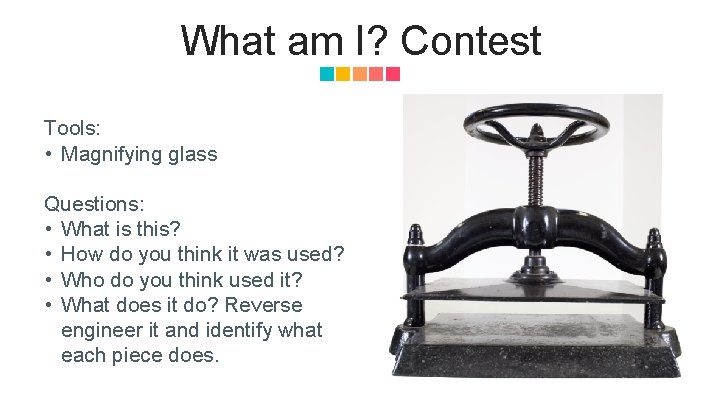 What am I? Contest

Tools:
• Magnifying glass

Questions:
• What is this?
• How do you think it was used?
• Who do you think used it?
• What does it do? Reverse engineer it and identify what each piece does.